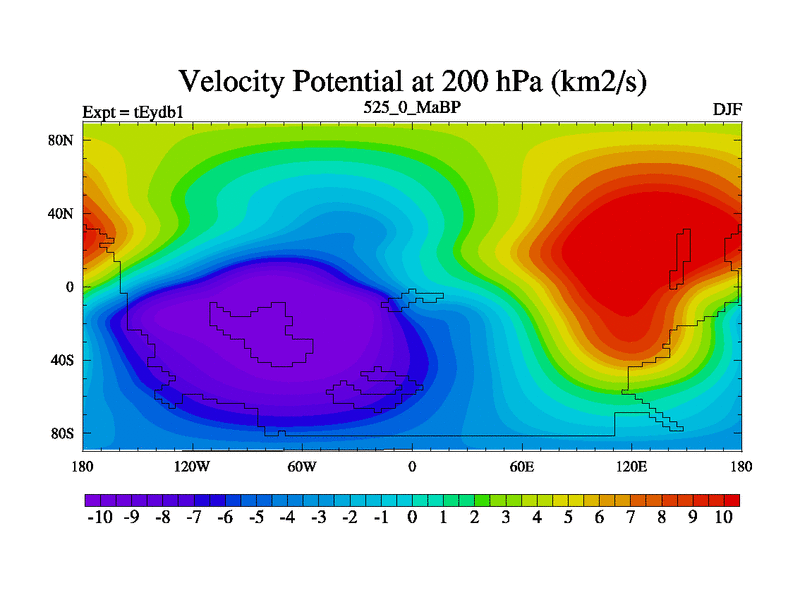 Velocity Potential at 200 hPa (km2/s)

Expt = tEydb1

525_0_MaBP

DJF

80N
40N
0
40S
80S

180
120W
60W
0
60E
120E
180

-10 -9 -8 -7 -6 -5 -4 -3 -2 -1 0 1 2 3 4 5 6 7 8 9 10